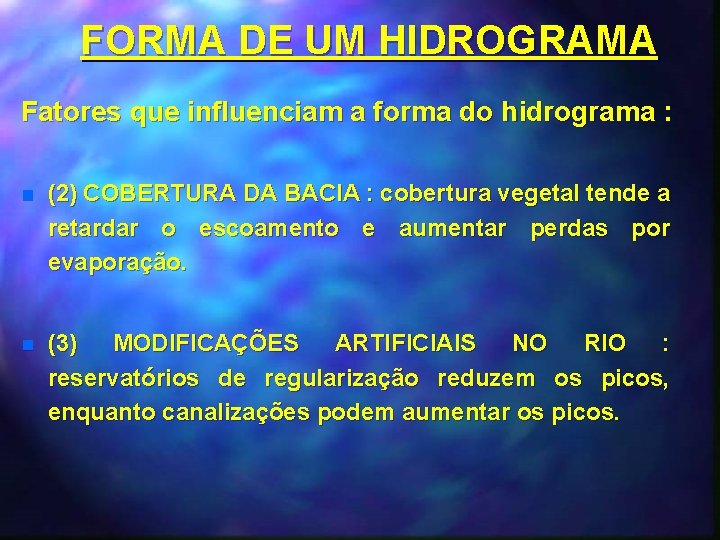 FORMA DE UM HIDROGRAMA

Fatores que influenciam a forma do hidrograma :

(2) COBERTURA DA BACIA : cobertura vegetal tende a retardar o escoamento e aumentar perdas por evaporação.

(3) MODIFICAÇÕES ARTIFICIAIS NO RIO : reservatórios de regularização reduzem os picos, enquanto canalizações podem aumentar os picos.